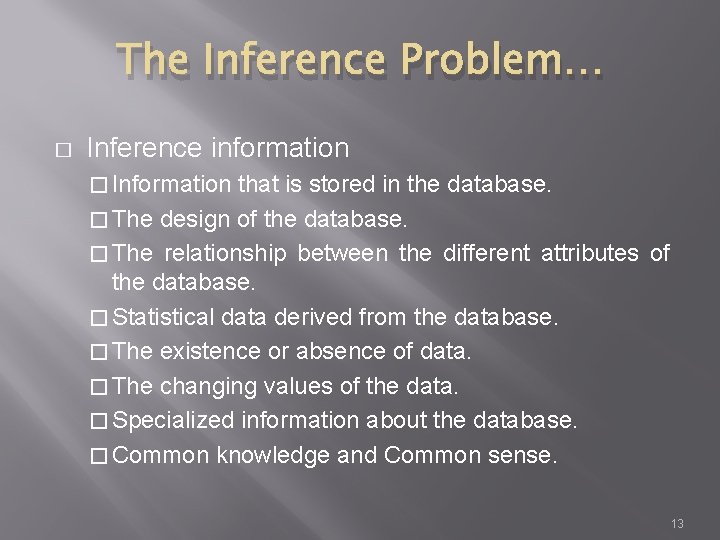 The Inference Problem…

□ Inference information

□ Information that is stored in the database.

□ The design of the database.

□ The relationship between the different attributes of the database.

□ Statistical data derived from the database.

□ The existence or absence of data.

□ The changing values of the data.

□ Specialized information about the database.

□ Common knowledge and Common sense.

13